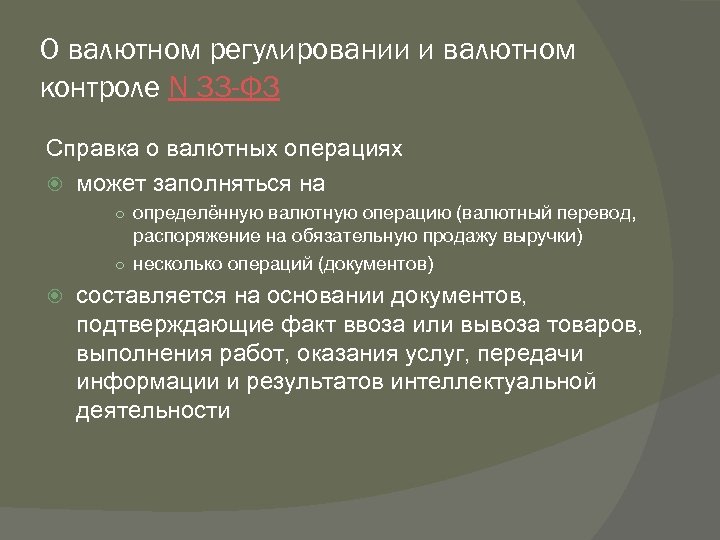 О валютном регулировании и валютном контроле N 33-ФЗ

Справка о валютных операциях

может заполняться на

определённую валютную операцию (валютный перевод, распоряжение на обязательную продажу выручки)

несколько операций (документов)

составляется на основании документов, подтверждающие факт ввоза или вывоза товаров, выполнения работ, оказания услуг, передачи информации и результатов интеллектуальной деятельности